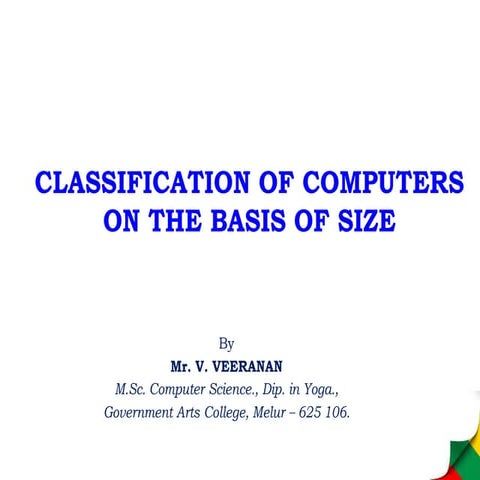 CLASSIFICATION OF COMPUTERS ON THE BASIS OF SIZE

By

Mr. V. VEERANAN

M.Sc. Computer Science., Dip. in Yoga.,

Government Arts College, Melur – 625 106.